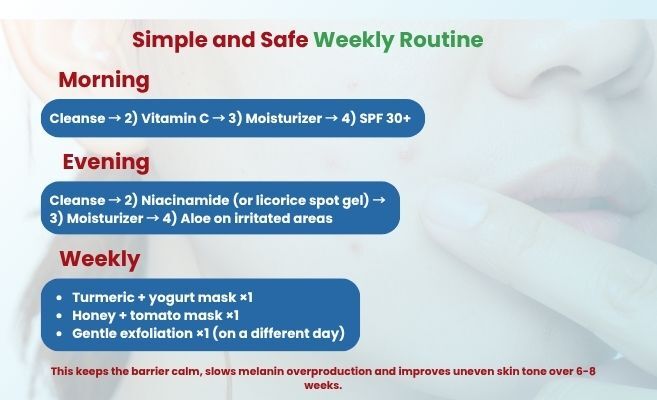 Simple and Safe Weekly Routine

Morning

Cleanse → 2) Vitamin C → 3) Moisturizer → 4) SPF 30+

Evening

Cleanse → 2) Niacinamide (or licorice spot gel) → 3) Moisturizer → 4) Aloe on irritated areas

Weekly

- Turmeric + yogurt mask ×1
- Honey + tomato mask ×1
- Gentle exfoliation ×1 (on a different day)

This keeps the barrier calm, slows melanin overproduction and improves uneven skin tone over 6-8 weeks.